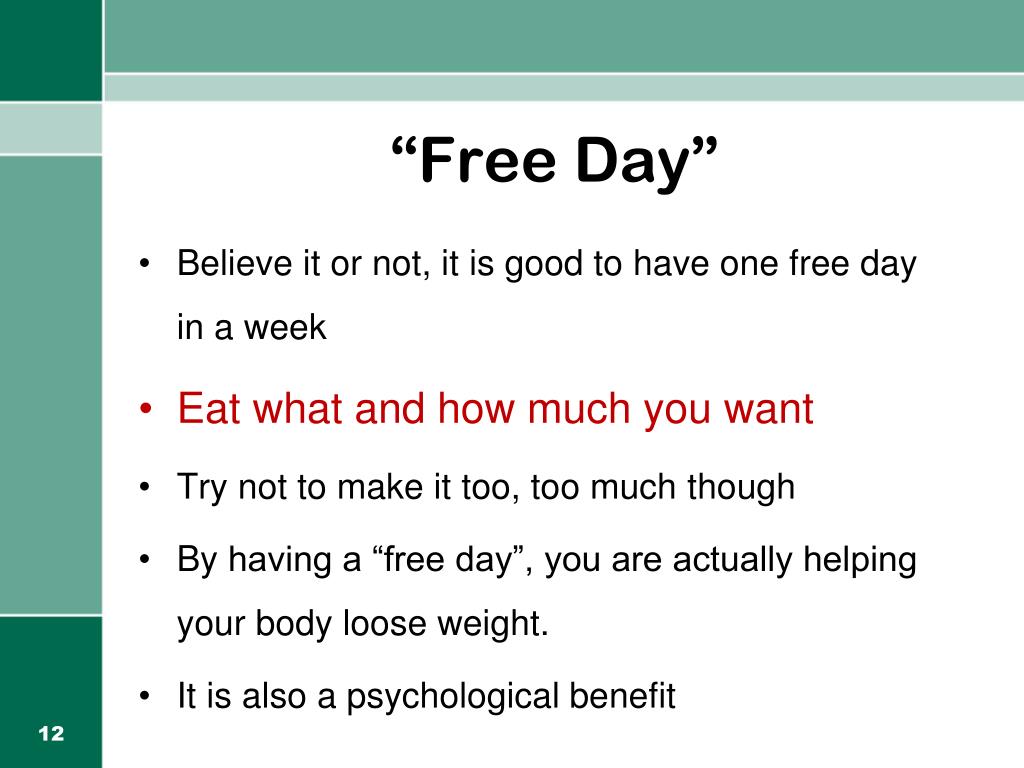 “Free Day”

• Believe it or not, it is good to have one free day in a week

• Eat what and how much you want

• Try not to make it too, too much though

• By having a “free day”, you are actually helping your body loose weight.

• It is also a psychological benefit

12